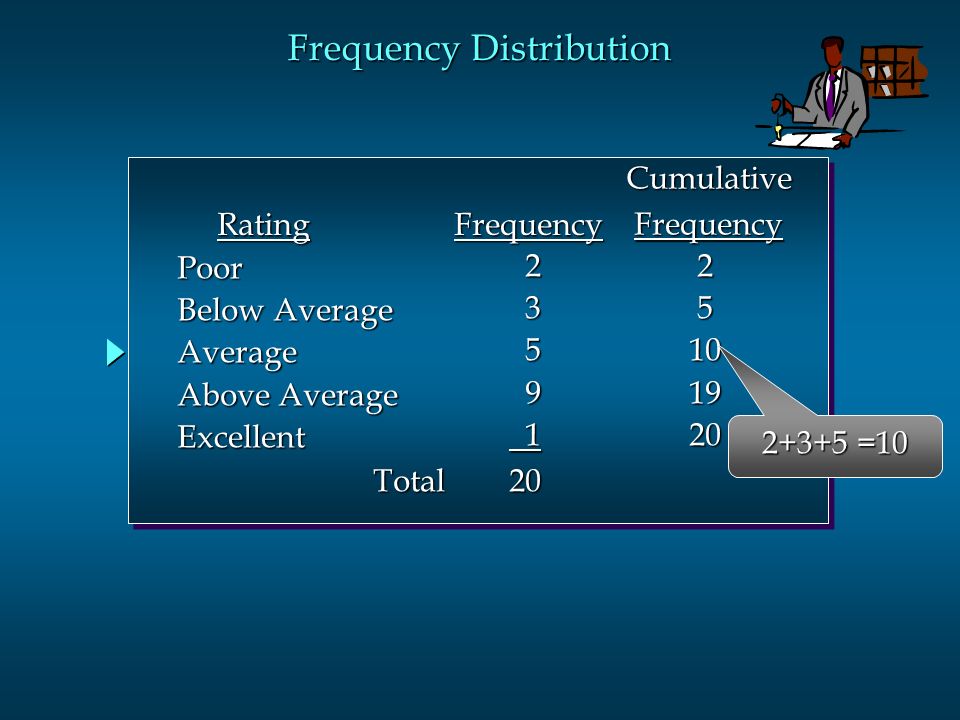 Frequency Distribution

| Rating | Frequency | Cumulative Frequency |
|---|---|---|
| Poor | 2 | 2 |
| Below Average | 3 | 5 |
| Average | 5 | 10 |
| Above Average | 9 | 19 |
| Excellent | 1 | 20 |
| Total | 20 | |

2+3+5 =10